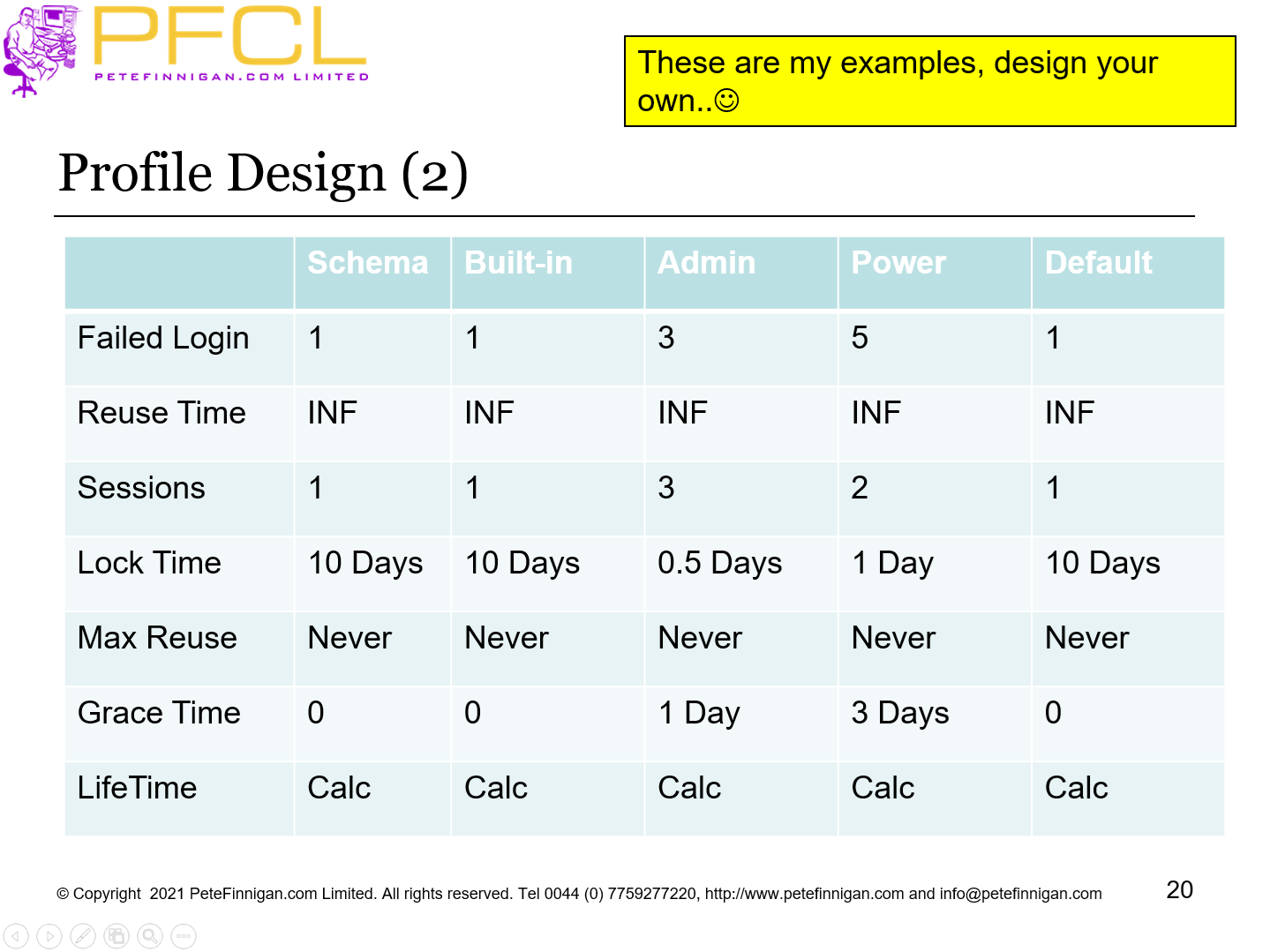 PFCL
PETEFINNIGAN.COM LIMITED

These are my examples, design your own..☺

Profile Design (2)

| | Schema | Built-in | Admin | Power | Default |
|---|---|---|---|---|---|
| Failed Login | 1 | 1 | 3 | 5 | 1 |
| Reuse Time | INF | INF | INF | INF | INF |
| Sessions | 1 | 1 | 3 | 2 | 1 |
| Lock Time | 10 Days | 10 Days | 0.5 Days | 1 Day | 10 Days |
| Max Reuse | Never | Never | Never | Never | Never |
| Grace Time | 0 | 0 | 1 Day | 3 Days | 0 |
| LifeTime | Calc | Calc | Calc | Calc | Calc |

© Copyright 2021 PeteFinnigan.com Limited. All rights reserved. Tel 0044 (0) 7759277220, http://www.petefinnigan.com and info@petefinnigan.com

20